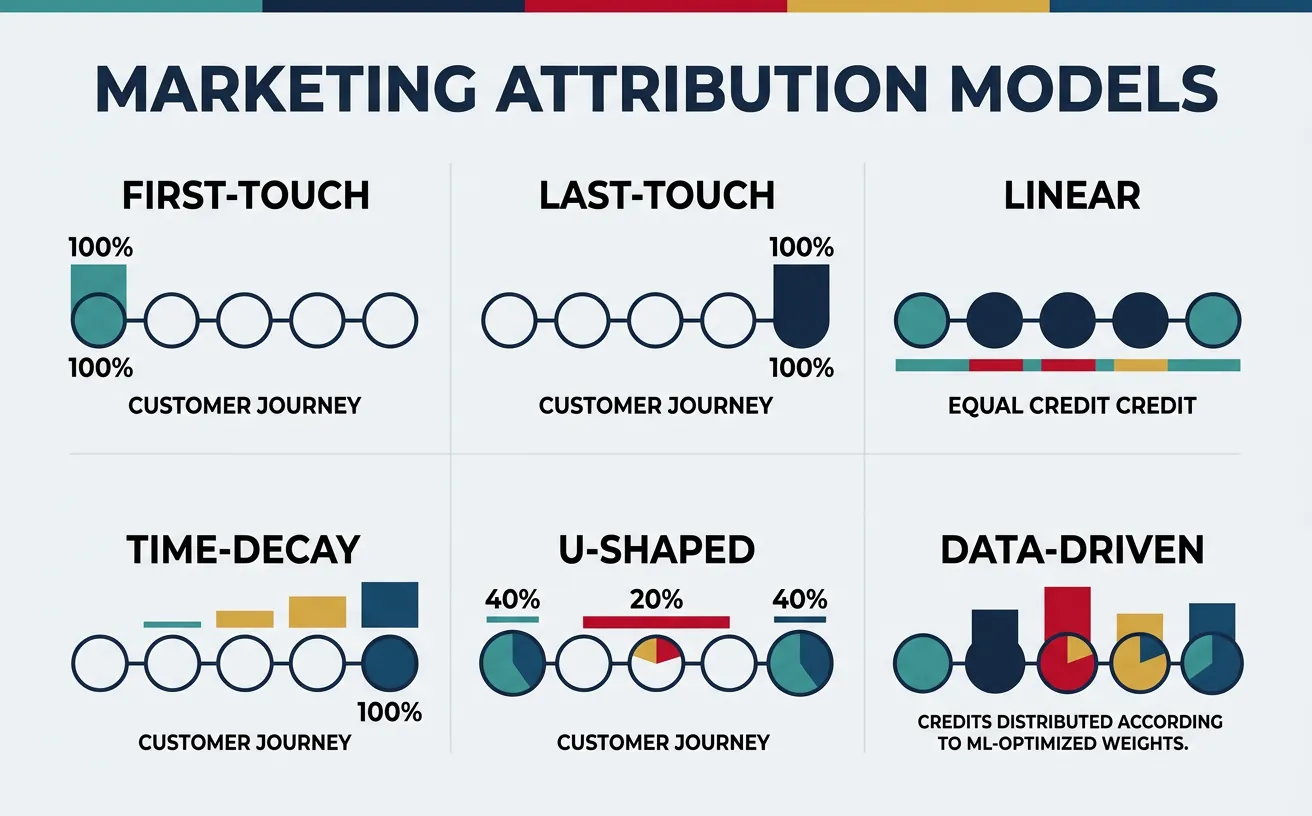 MARKETING ATTRIBUTION MODELS

FIRST-TOUCH

100%

100%

CUSTOMER JOURNEY

LAST-TOUCH

100%

100%

CUSTOMER JOURNEY

LINEAR

EQUAL CREDIT CREDIT

TIME-DECAY

100%

CUSTOMER JOURNEY

U-SHAPED

40%

20%

40%

CUSTOMER JOURNEY

DATA-DRIVEN

CREDITS DISTRIBUTED ACCORDING TO ML-OPTIMIZED WEIGHTS.